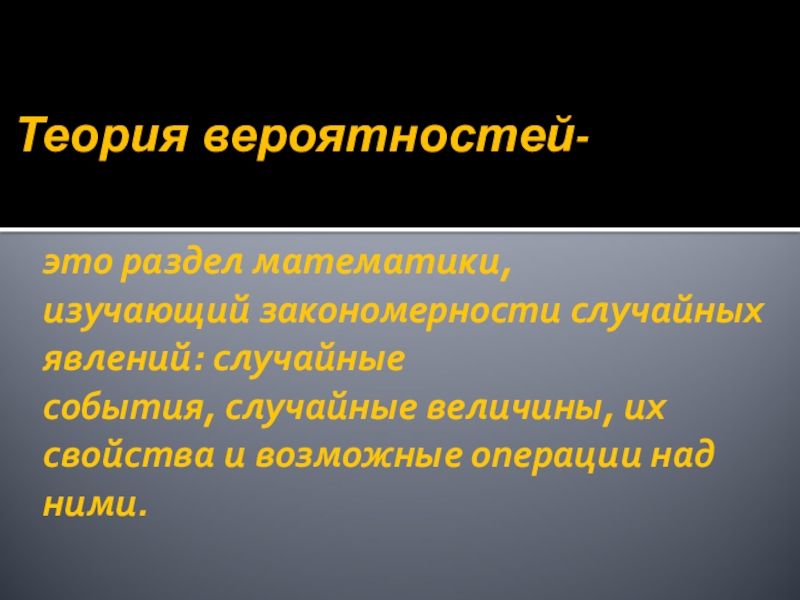 Теория вероятностей-

это раздел математики, изучающий закономерности случайных явлений: случайные события, случайные величины, их свойства и возможные операции над ними.